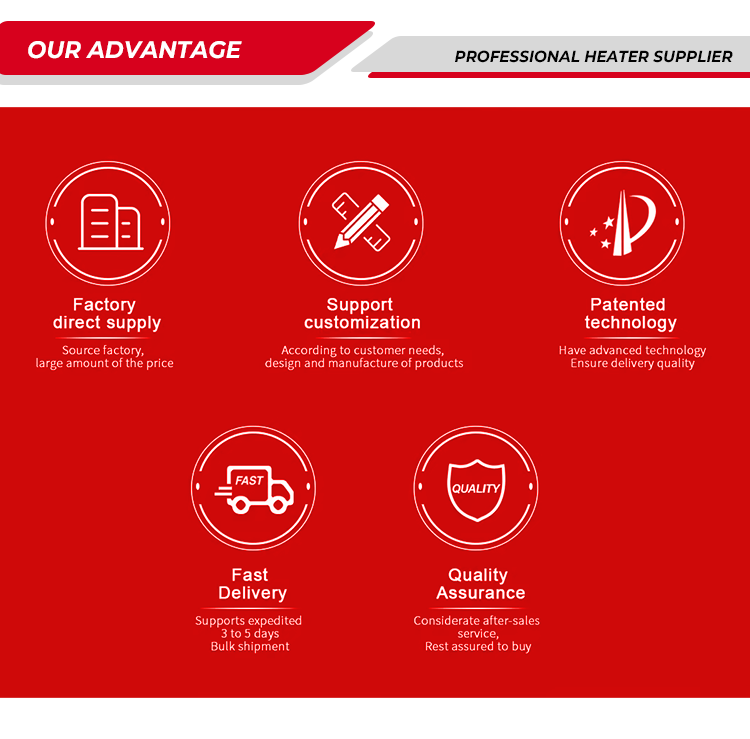 OUR ADVANTAGE

PROFESSIONAL HEATER SUPPLIER

Factory direct supply

Source factory, large amount of the price

Support customization

According to customer needs, design and manufacture of products

Patented technology

Have advanced technology Ensure delivery quality

FAST

Fast Delivery

Supports expedited 3 to 5 days Bulk shipment

QUALITY

Quality Assurance

Considerate after-sales service, Rest assured to buy